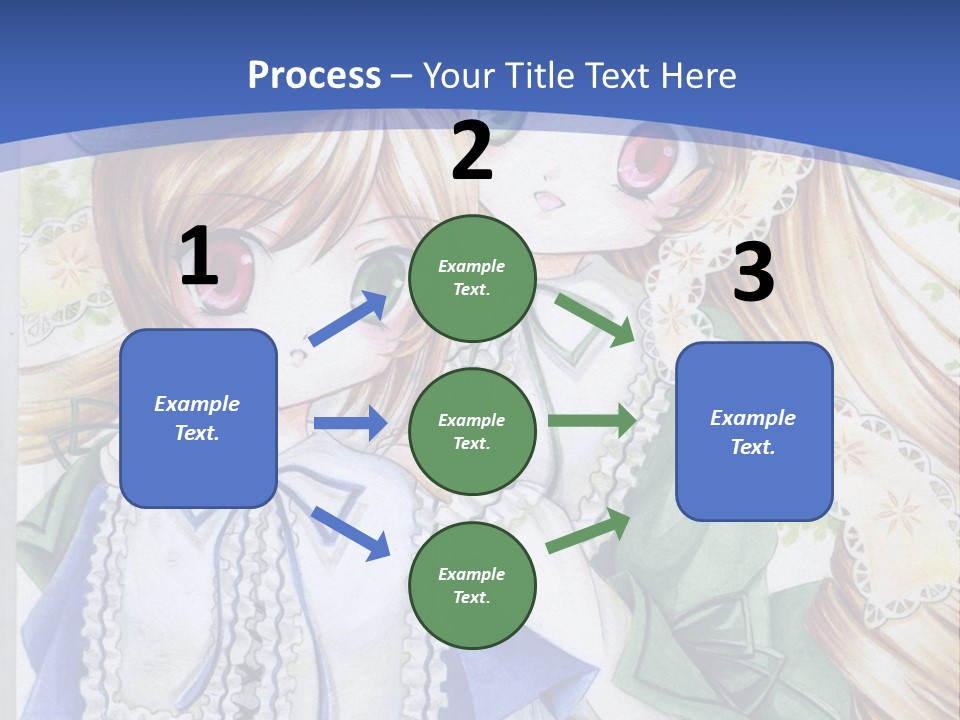 Process – Your Title Text Here

1

Example Text.

2

Example Text.

Example Text.

Example Text.

3

Example Text.